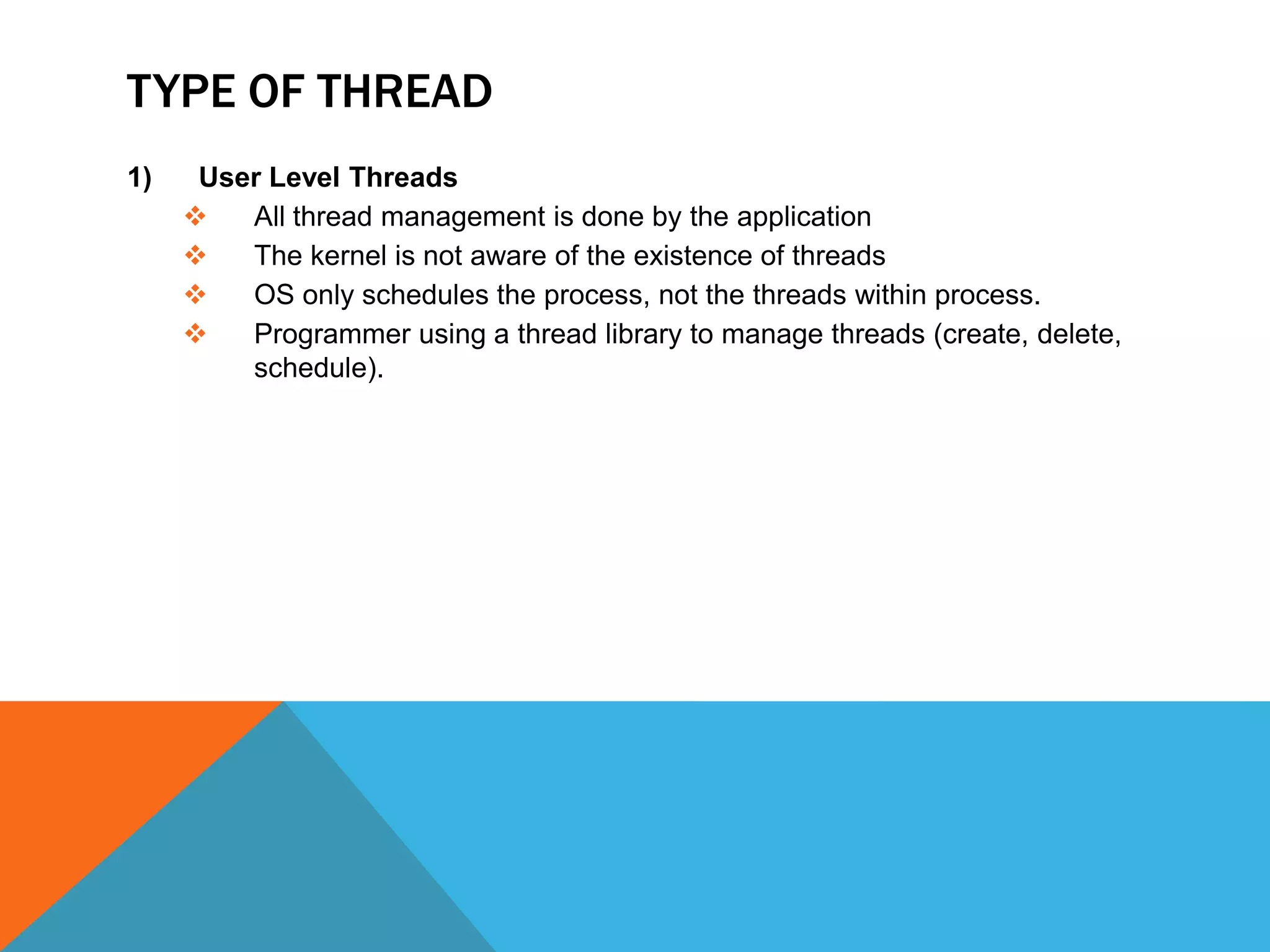 TYPE OF THREAD

1) User Level Threads

❖ All thread management is done by the application
❖ The kernel is not aware of the existence of threads
❖ OS only schedules the process, not the threads within process.
❖ Programmer using a thread library to manage threads (create, delete, schedule).